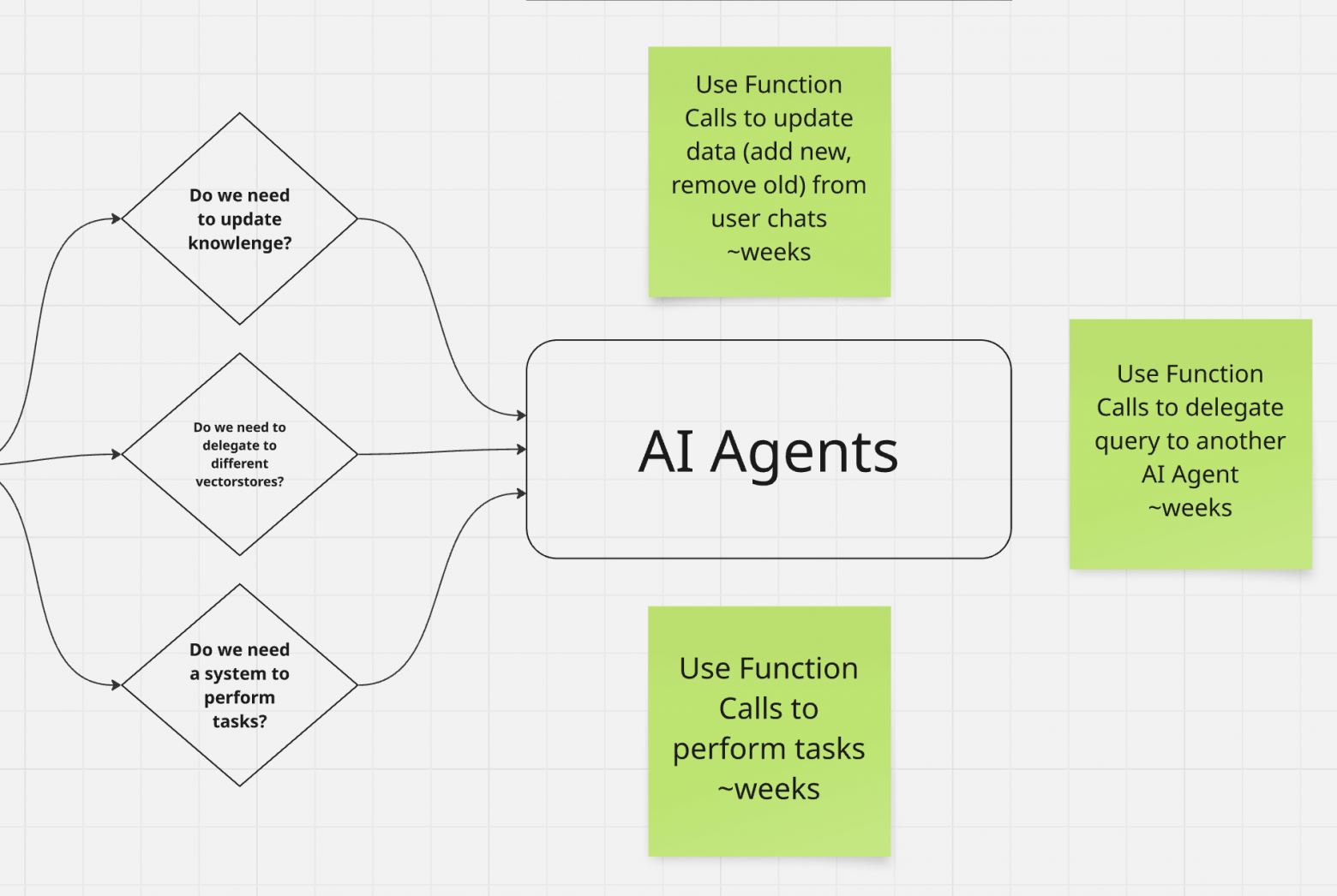 Do we need to update knowlenge?

Do we need to delegate to different vectorstores?

Do we need a system to perform tasks?

Use Function Calls to update data (add new, remove old) from user chats ~weeks

AI Agents

Use Function Calls to delegate query to another AI Agent ~weeks

Use Function Calls to perform tasks ~weeks